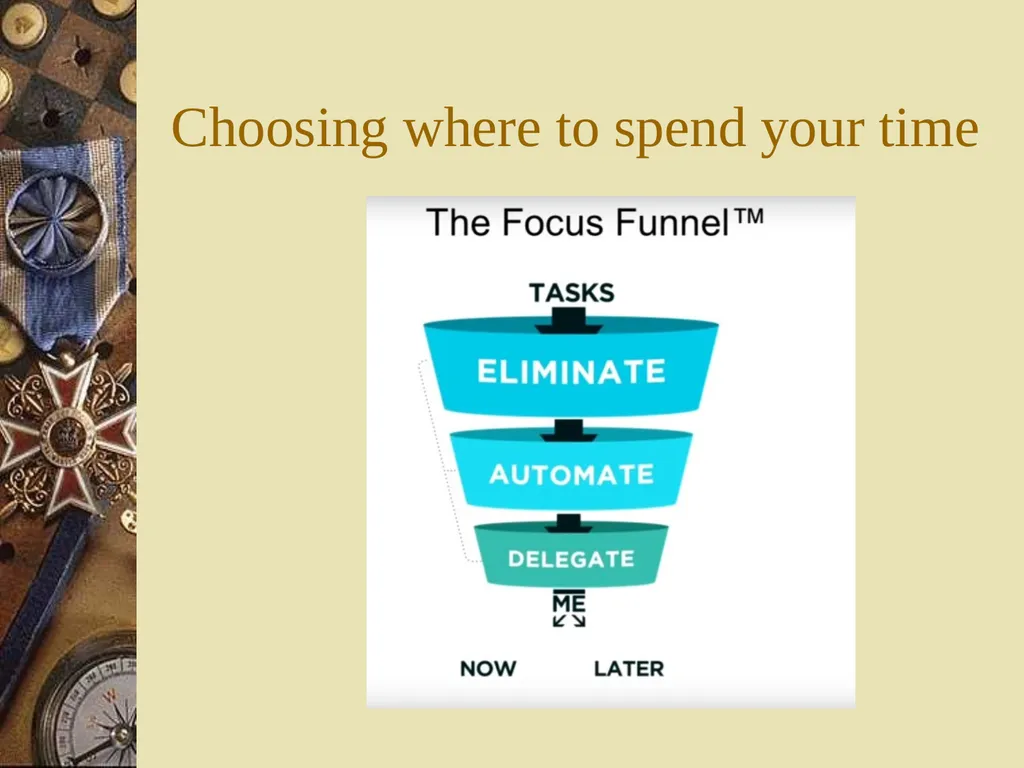 Choosing where to spend your time

The Focus Funnel™

TASKS

ELIMINATE

AUTOMATE

DELEGATE

ME

NOW

LATER